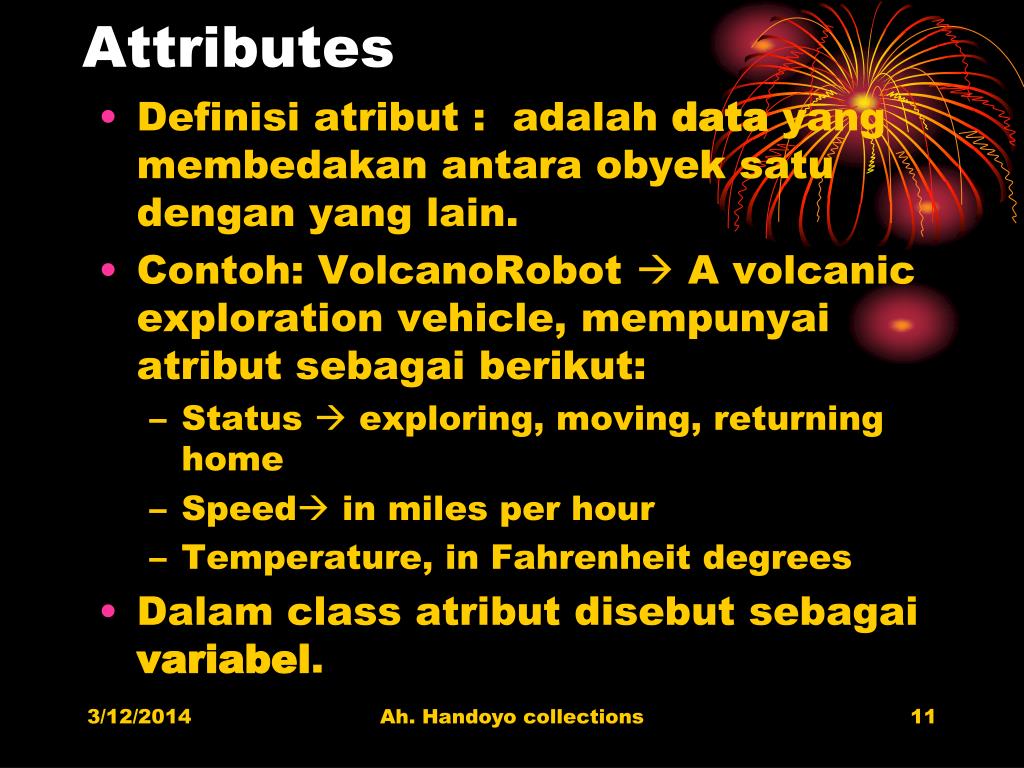 Attributes

• Definisi atribut : adalah data yang membedakan antara obyek satu dengan yang lain.
• Contoh: VolcanoRobot → A volcanic exploration vehicle, mempunyai atribut sebagai berikut:
– Status → exploring, moving, returning home
– Speed→ in miles per hour
– Temperature, in Fahrenheit degrees
• Dalam class atribut disebut sebagai variabel.

3/12/2014 Ah. Handoyo collections 11